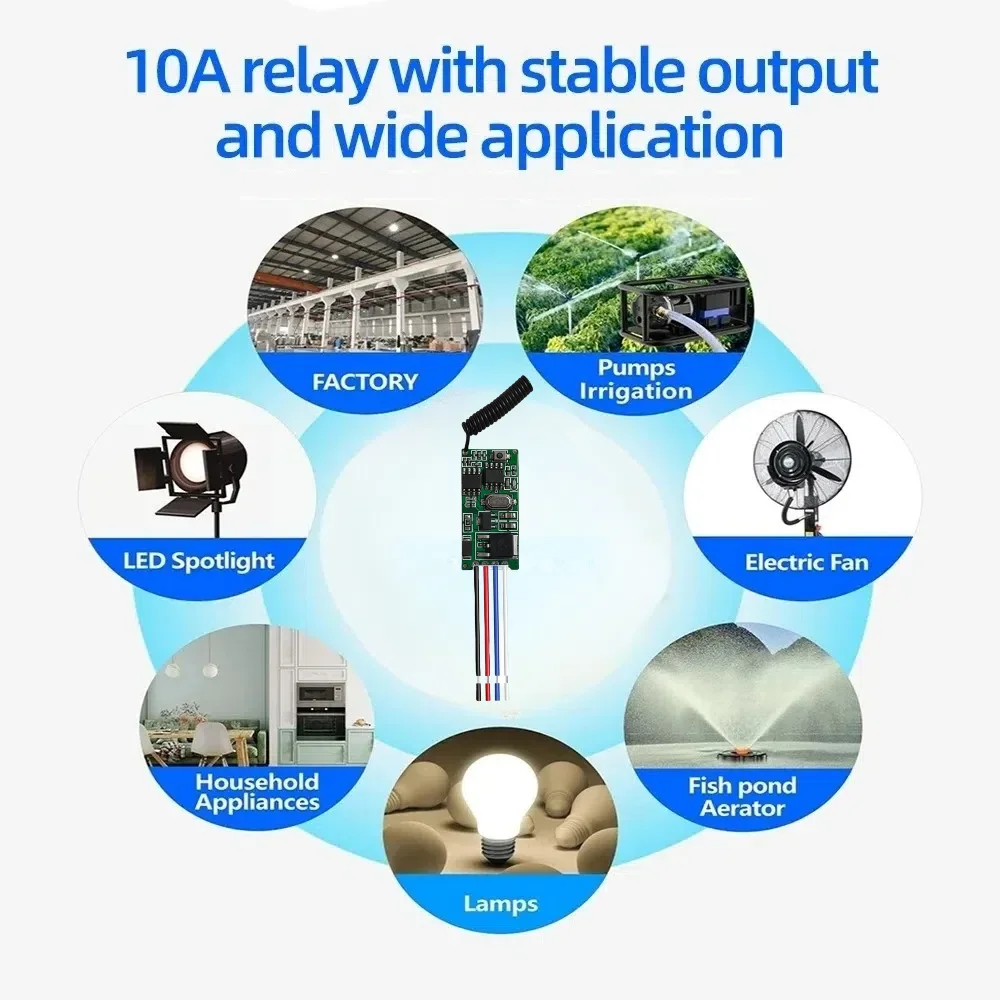 10A relay with stable output and wide application

FACTORY

Pumps Irrigation

LED Spotlight

Electric Fan

Household Appliances

Fish pond Aerator

Lamps